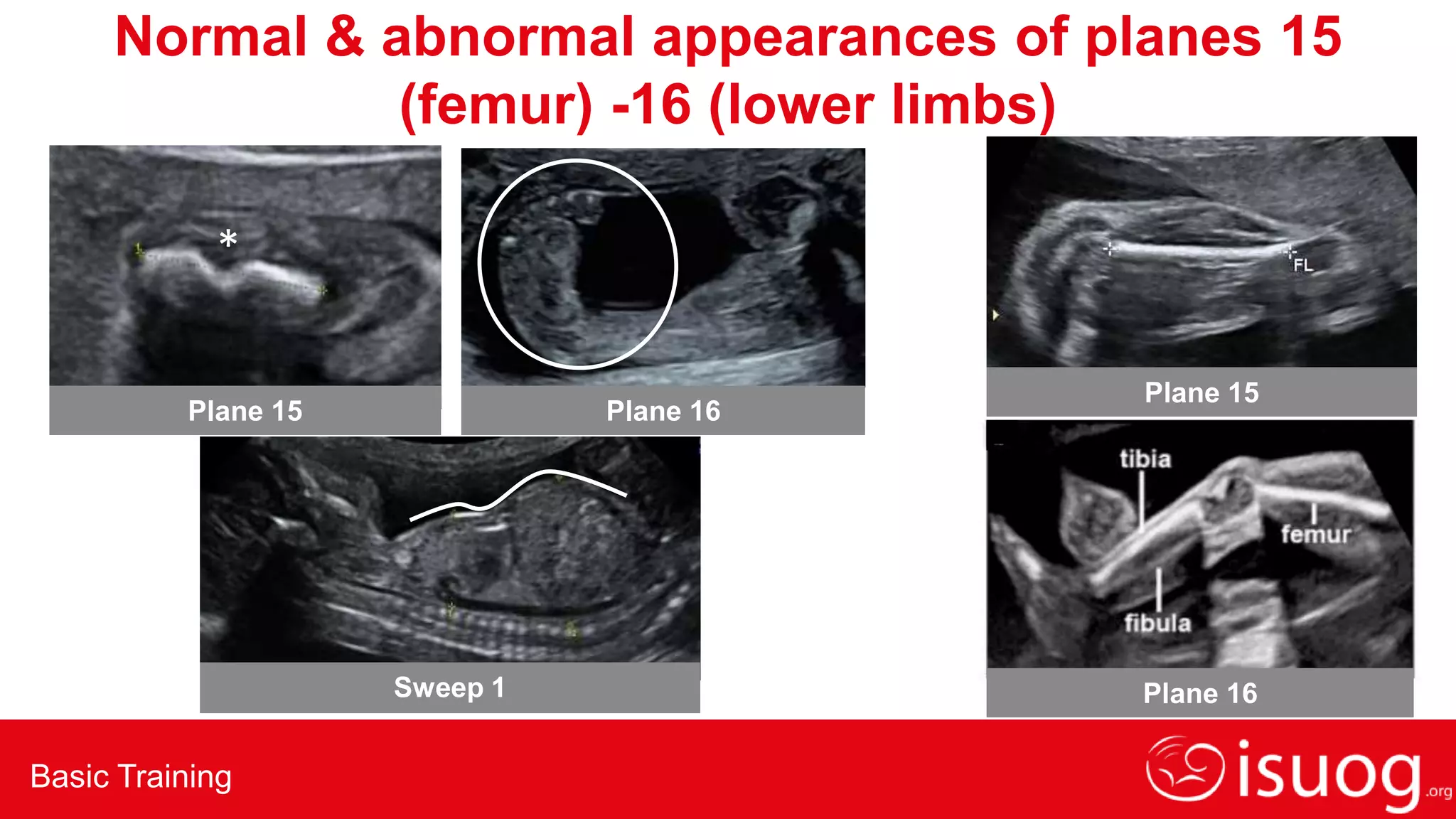 Normal & abnormal appearances of planes 15 (femur) -16 (lower limbs)

*

Plane 15

Plane 16

FL

Plane 15

Sweep 1

tibia

femur

fibula

Plane 16

Basic Training

isuog.org